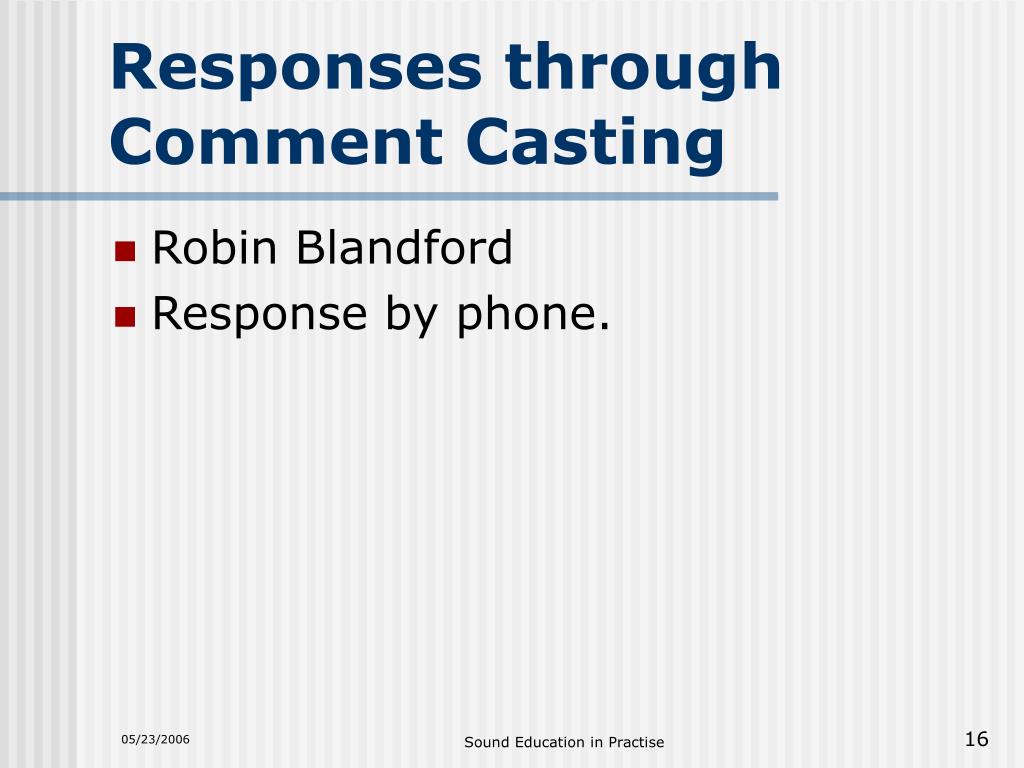 Responses through Comment Casting

Robin Blandford
Response by phone.

05/23/2006

Sound Education in Practise

16